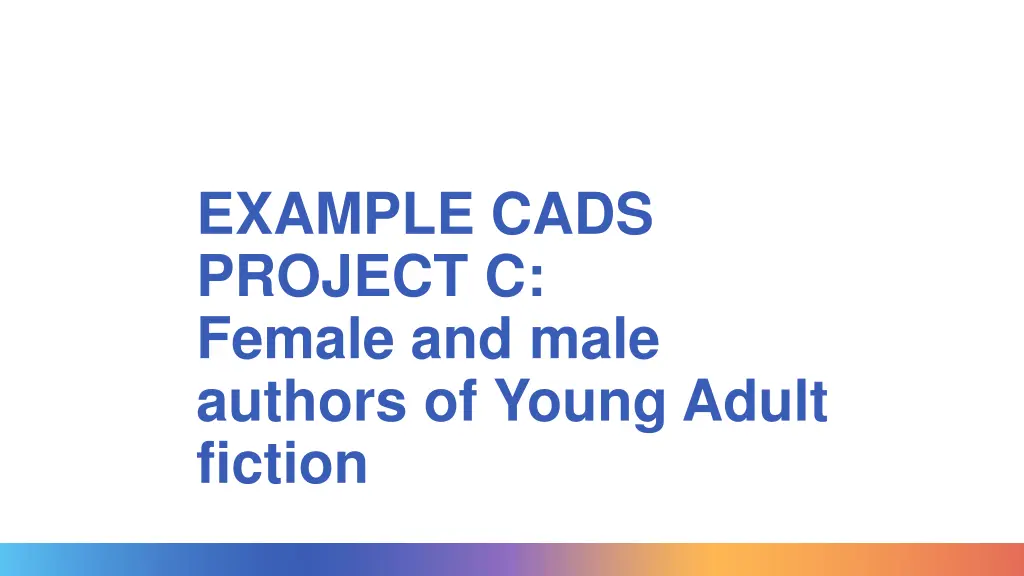 EXAMPLE CADS PROJECT C:
Female and male authors of Young Adult fiction